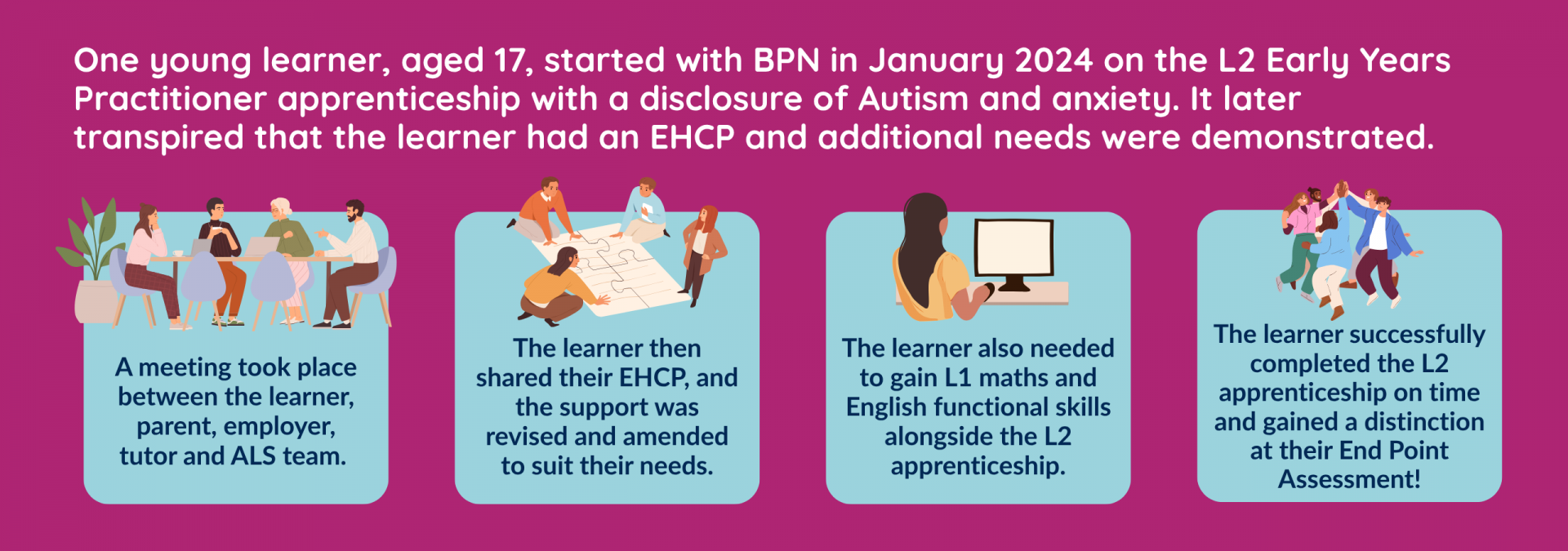 One young learner, aged 17, started with BPN in January 2024 on the L2 Early Years Practitioner apprenticeship with a disclosure of Autism and anxiety. It later transpired that the learner had an EHCP and additional needs were demonstrated.

A meeting took place between the learner, parent, employer, tutor and ALS team.

The learner then shared their EHCP, and the support was revised and amended to suit their needs.

The learner also needed to gain L1 maths and English functional skills alongside the L2 apprenticeship.

The learner successfully completed the L2 apprenticeship on time and gained a distinction at their End Point Assessment!